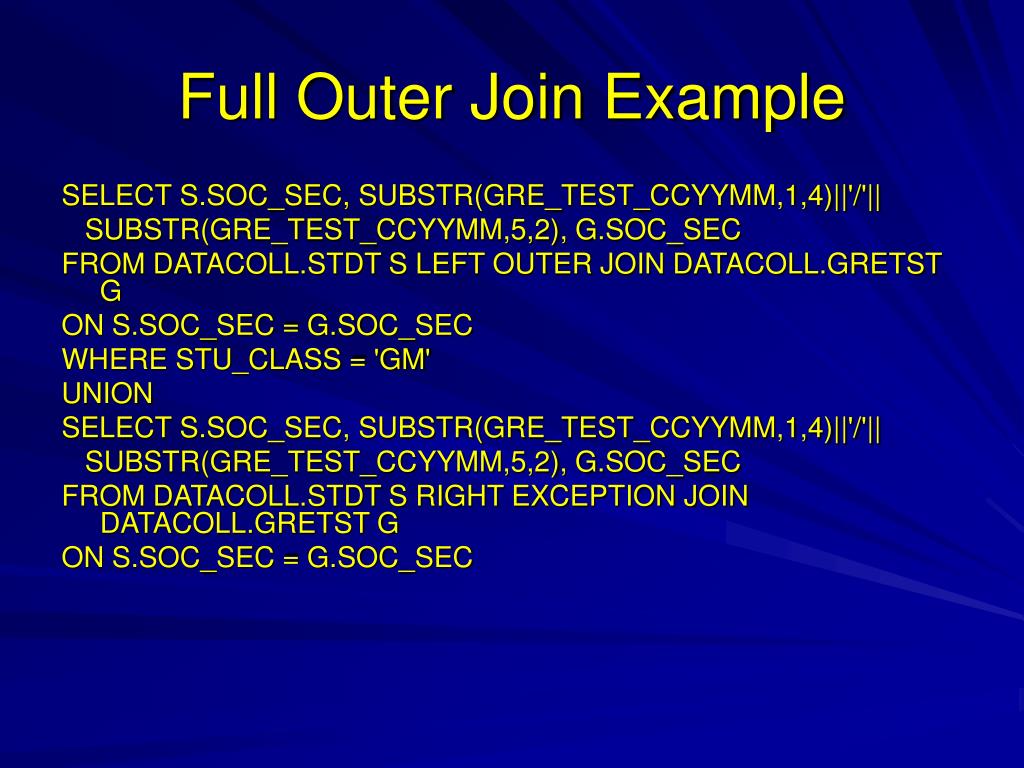 Full Outer Join Example

SELECT S.SOC_SEC, SUBSTR(GRE_TEST_CCYYMM,1,4)||'/'|| SUBSTR(GRE_TEST_CCYYMM,5,2), G.SOC_SEC
FROM DATACOLL.STDT S LEFT OUTER JOIN DATACOLL.GRETST G
ON S.SOC_SEC = G.SOC_SEC
WHERE STU_CLASS = 'GM'
UNION
SELECT S.SOC_SEC, SUBSTR(GRE_TEST_CCYYMM,1,4)||'/'|| SUBSTR(GRE_TEST_CCYYMM,5,2), G.SOC_SEC
FROM DATACOLL.STDT S RIGHT EXCEPTION JOIN DATACOLL.GRETST G
ON S.SOC_SEC = G.SOC_SEC